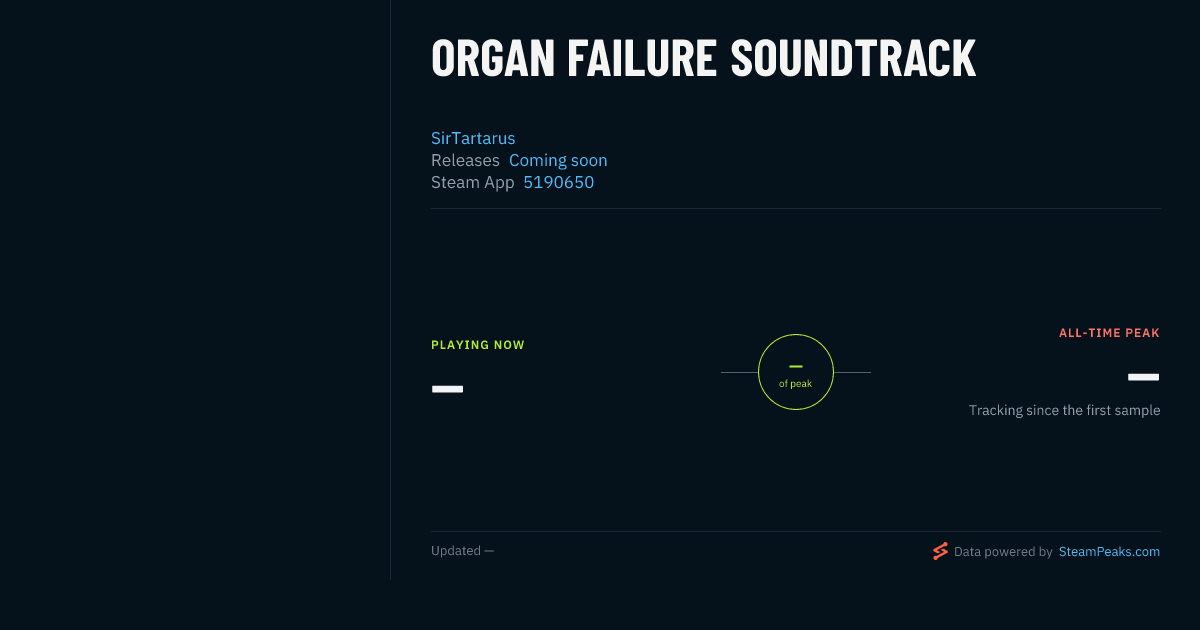 ORGAN FAILURE SOUNDTRACK

SirTartarus
Releases Coming soon
Steam App 5190650

PLAYING NOW

—

—
of peak

ALL-TIME PEAK

—

Tracking since the first sample

Updated —

Data powered by SteamPeaks.com